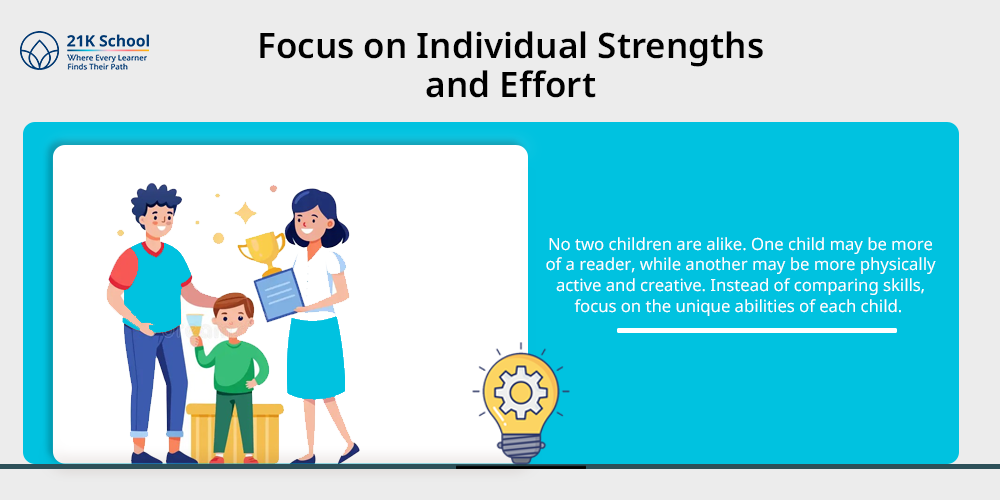 21K School
Where Every Learner Finds Their Path

Focus on Individual Strengths and Effort

No two children are alike. One child may be more of a reader, while another may be more physically active and creative. Instead of comparing skills, focus on the unique abilities of each child.